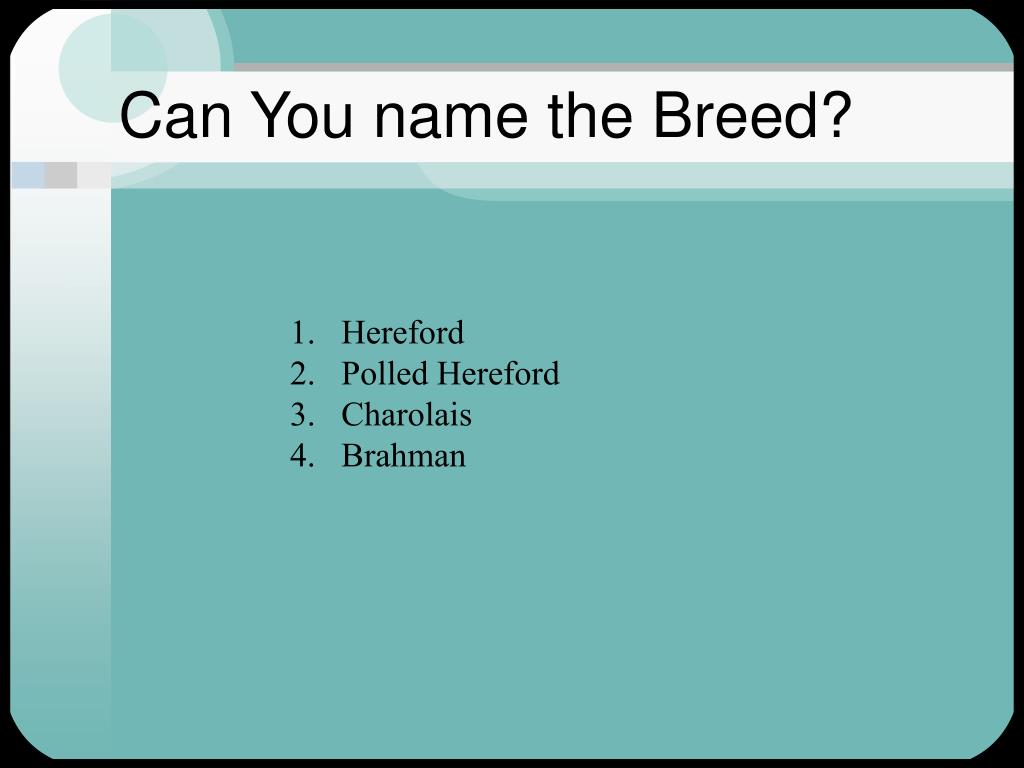 Can You name the Breed?

1. Hereford
2. Polled Hereford
3. Charolais
4. Brahman